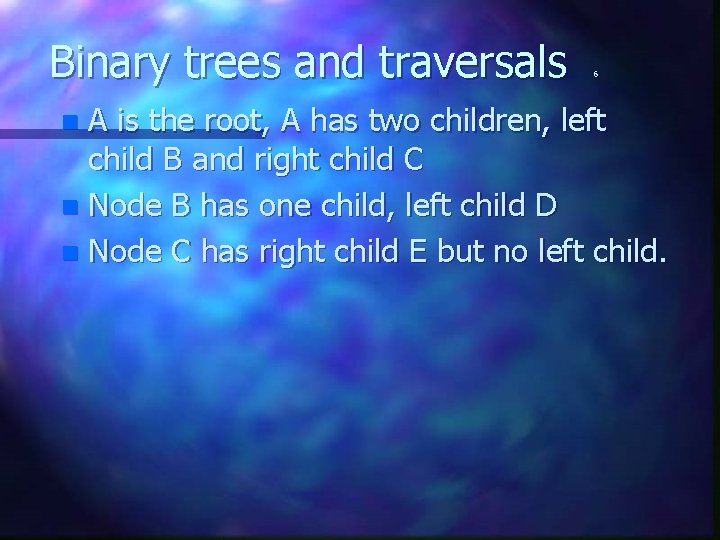 Binary trees and traversals 6

A is the root, A has two children, left child B and right child C
Node B has one child, left child D
Node C has right child E but no left child.